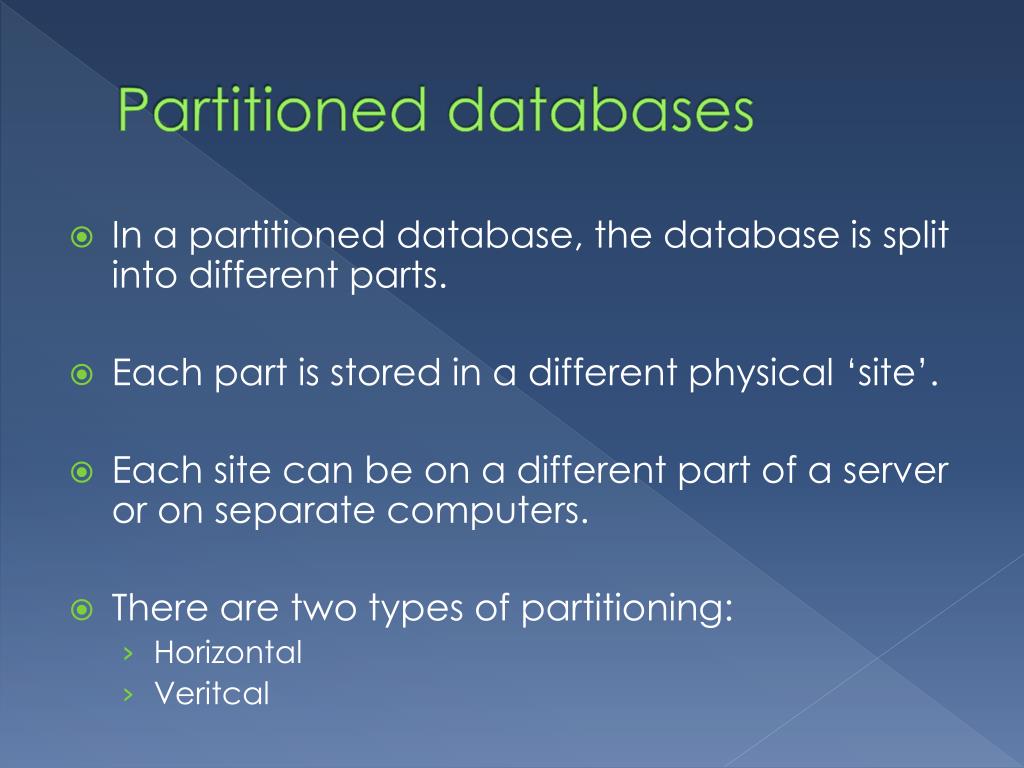 Partitioned databases

In a partitioned database, the database is split into different parts.

Each part is stored in a different physical ‘site’.

Each site can be on a different part of a server or on separate computers.

There are two types of partitioning:
› Horizontal
› Veritcal